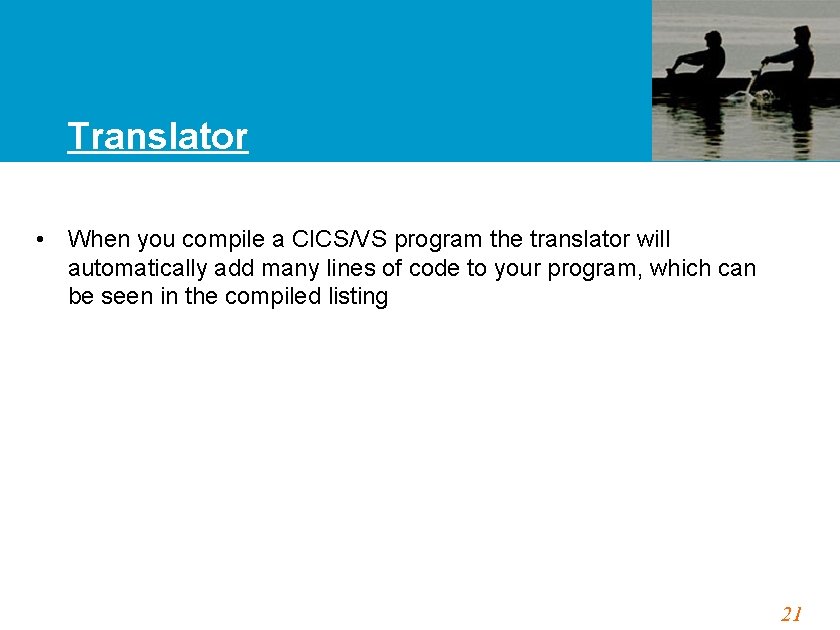 Translator

• When you compile a CICS/VS program the translator will automatically add many lines of code to your program, which can be seen in the compiled listing

21